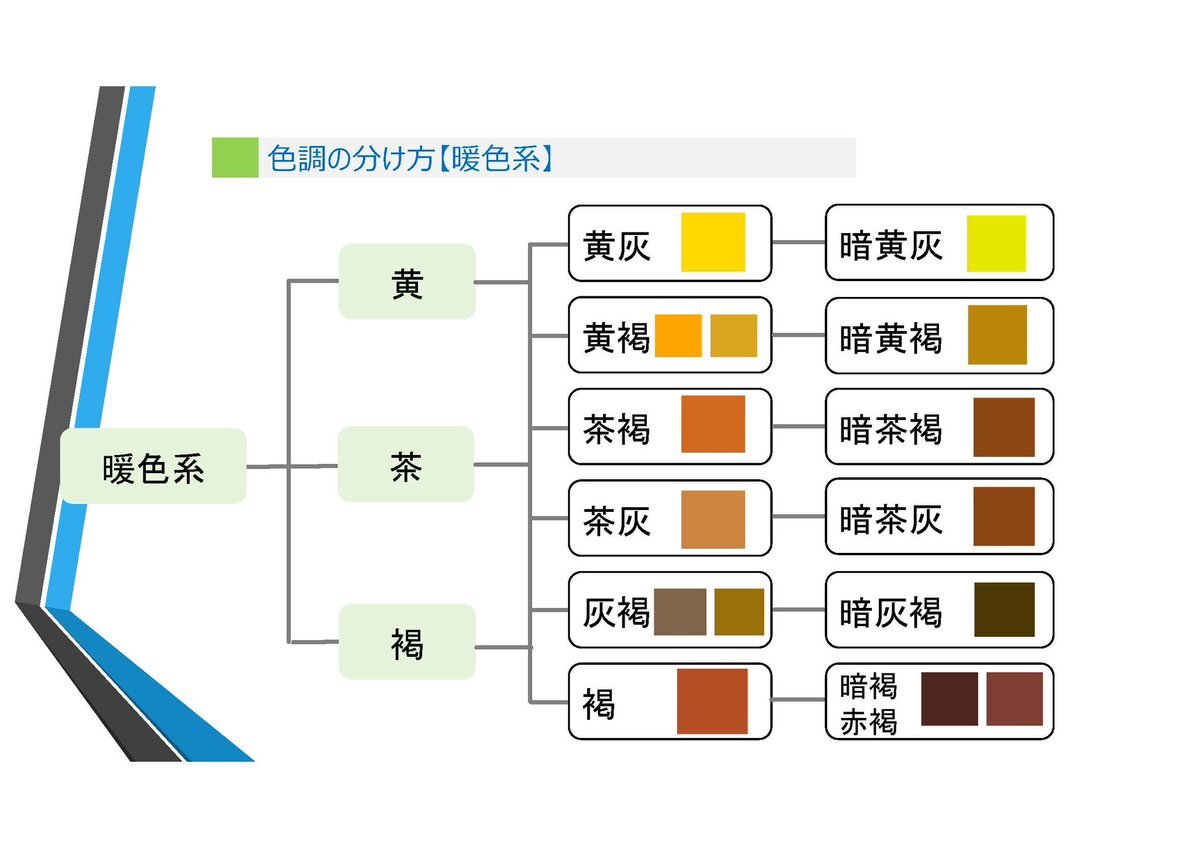 色調の分け方【暖色系】

暖色系

黄

茶

褐

黄灰

黄褐

茶褐

茶灰

灰褐

褐

暗黄灰

暗黄褐

暗茶褐

暗茶灰

暗灰褐

暗褐
赤褐